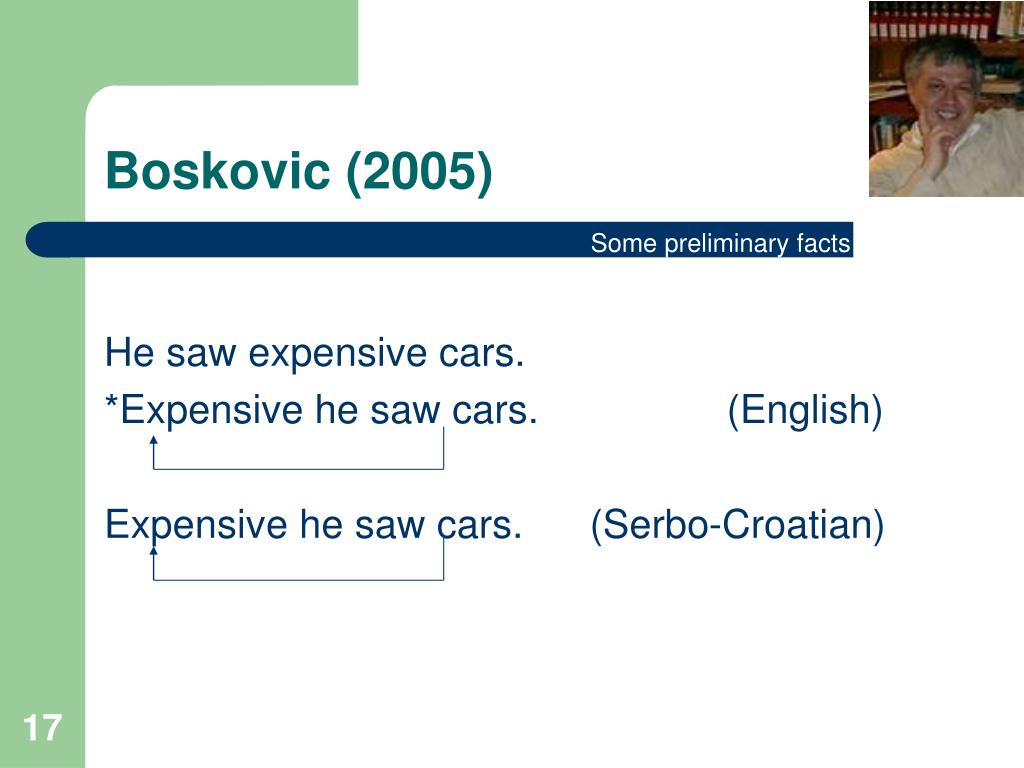 Boskovic (2005)

Some preliminary facts

He saw expensive cars.
*Expensive he saw cars. (English)

Expensive he saw cars. (Serbo-Croatian)

17